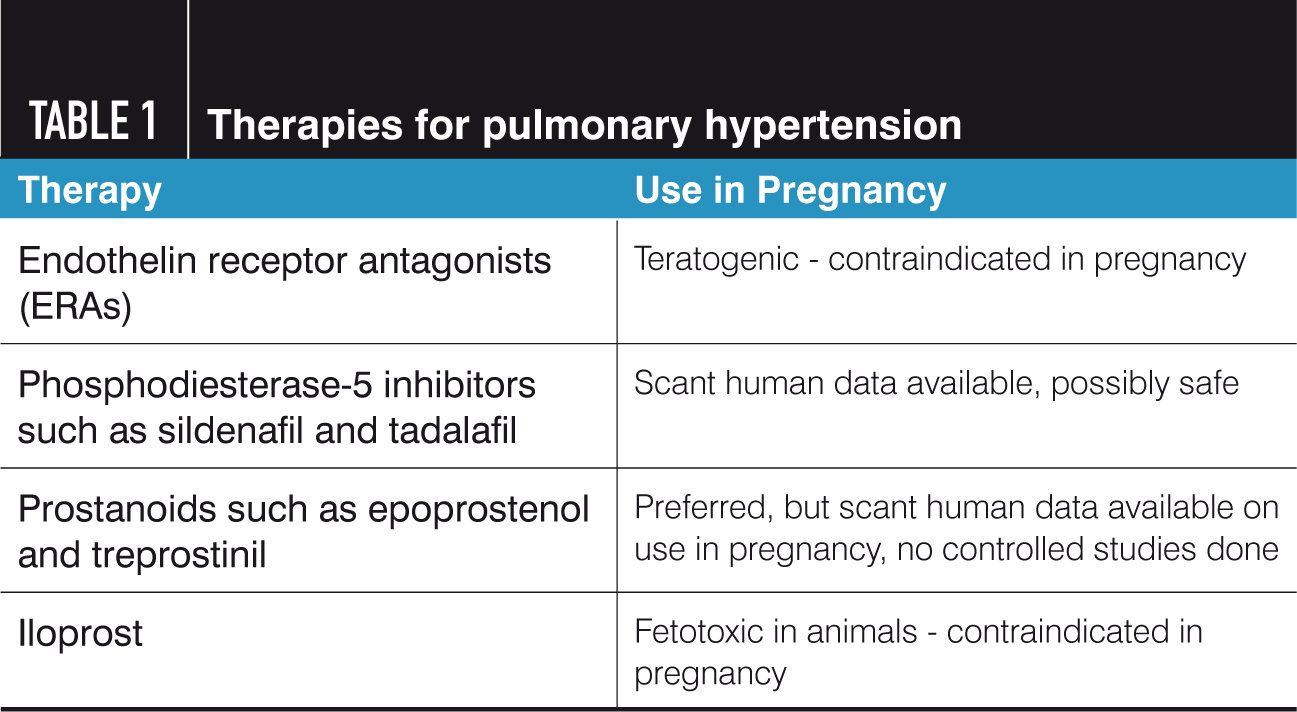 TABLE 1 Therapies for pulmonary hypertension

| Therapy | Use in Pregnancy |
|---|---|
| Endothelin receptor antagonists (ERAs) | Teratogenic - contraindicated in pregnancy |
| Phosphodiesterase-5 inhibitors such as sildenafil and tadalafil | Scant human data available, possibly safe |
| Prostanoids such as epoprostenol and treprostinil | Preferred, but scant human data available on use in pregnancy, no controlled studies done |
| Iloprost | Fetotoxic in animals - contraindicated in pregnancy |